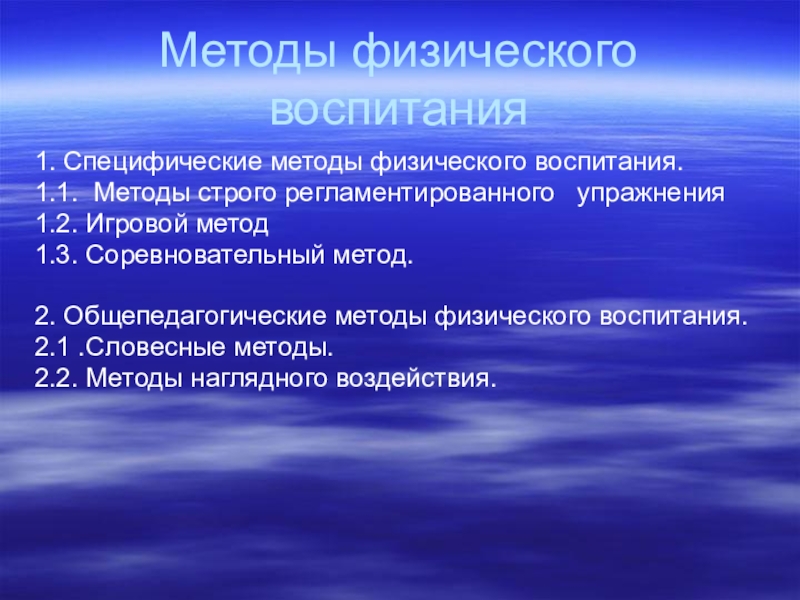 Методы физического воспитания

1. Специфические методы физического воспитания.
1.1. Методы строго регламентированного упражнения
1.2. Игровой метод
1.3. Соревновательный метод.

2. Общепедагогические методы физического воспитания.
2.1 .Словесные методы.
2.2. Методы наглядного воздействия.